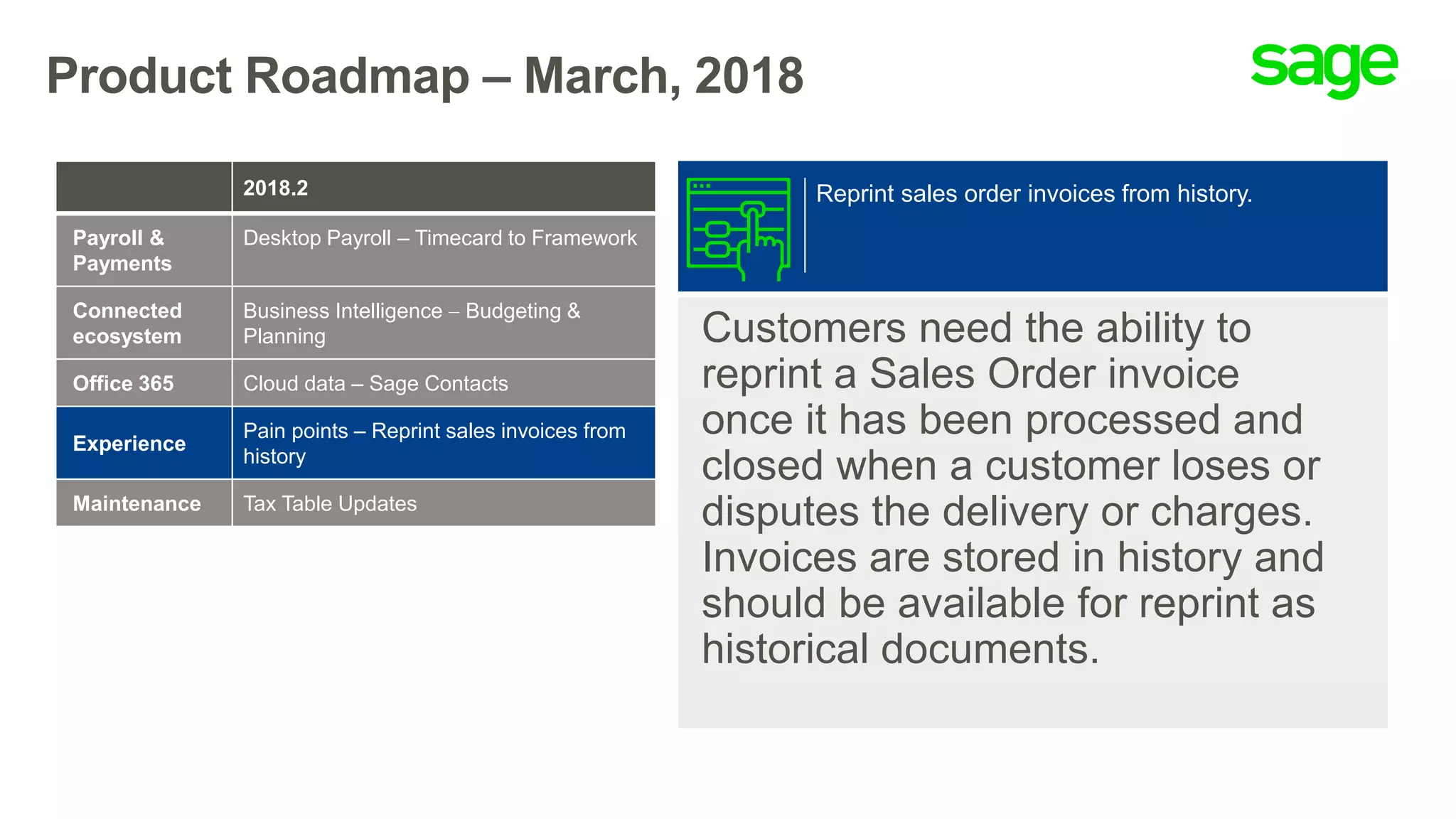 Product Roadmap – March, 2018

sage

| | 2018.2 |
|---|---|
| Payroll & Payments | Desktop Payroll – Timecard to Framework |
| Connected ecosystem | Business Intelligence – Budgeting & Planning |
| Office 365 | Cloud data – Sage Contacts |
| Experience | Pain points – Reprint sales invoices from history |
| Maintenance | Tax Table Updates |

Reprint sales order invoices from history.

Customers need the ability to reprint a Sales Order invoice once it has been processed and closed when a customer loses or disputes the delivery or charges. Invoices are stored in history and should be available for reprint as historical documents.